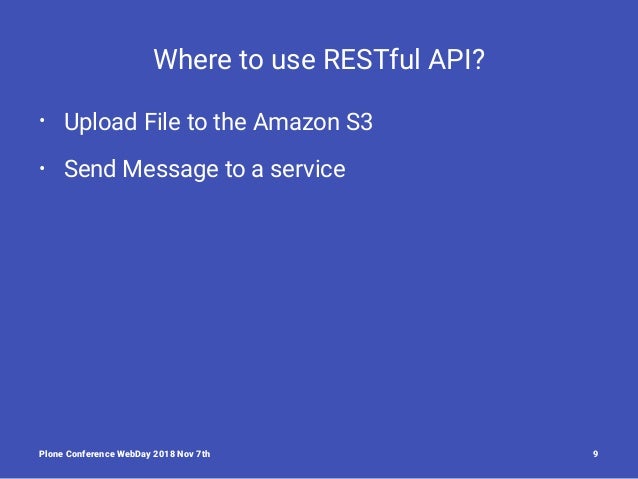 Where to use RESTful API?

• Upload File to the Amazon S3

• Send Message to a service

Plone Conference WebDay 2018 Nov 7th

9